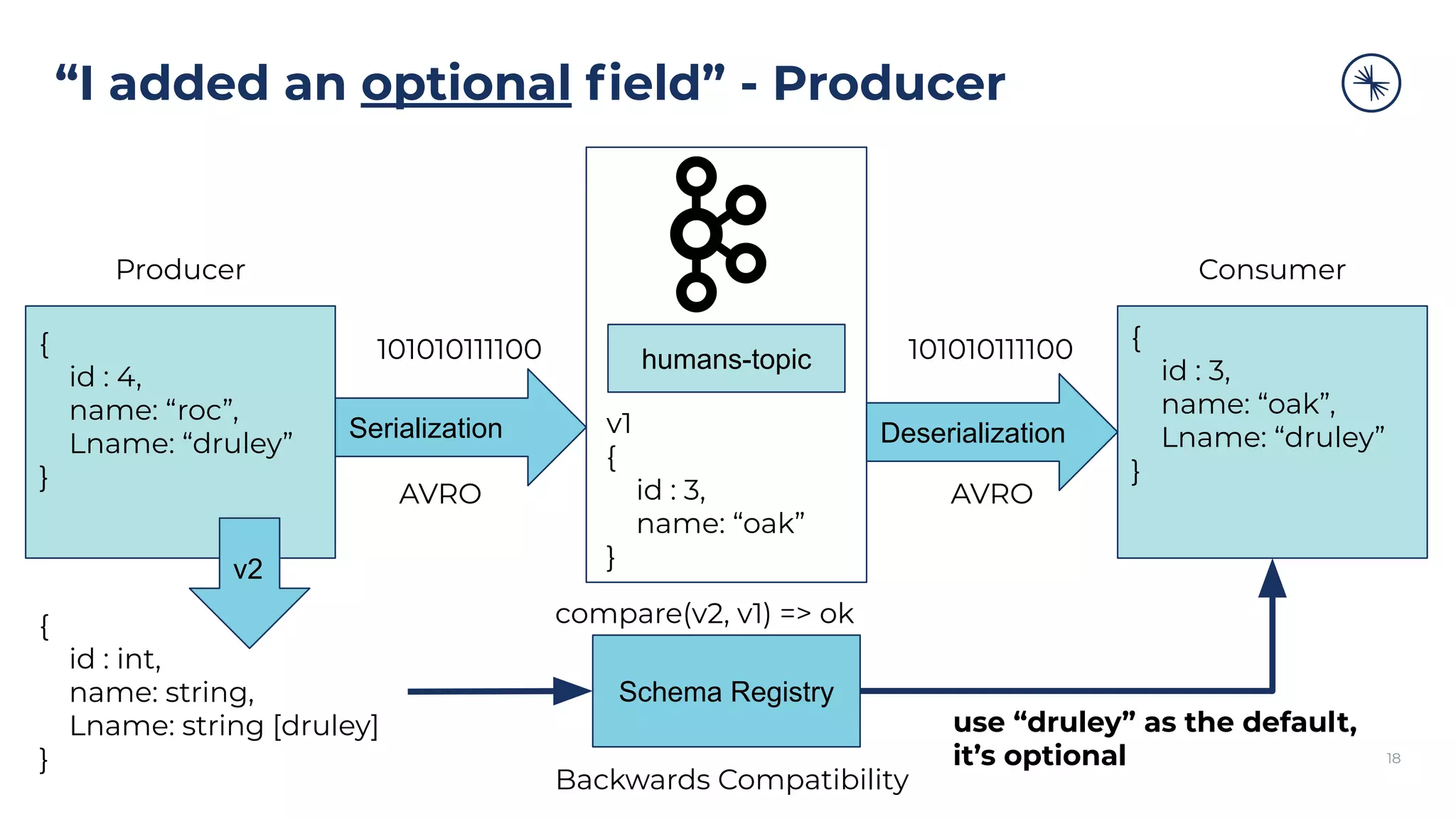 “I added an optional field” - Producer

Producer

{
id : 4,
name: “roc”,
Lname: “druley”
}

v2

{
id : int,
name: string,
Lname: string [druley]
}

101010111100

Serialization

AVRO

humans-topic

v1
{
id : 3,
name: “oak”
}

compare(v2, v1) => ok

Schema Registry

Backwards Compatibility

101010111100

Deserialization

AVRO

Consumer

{
id : 3,
name: “oak”,
Lname: “druley”
}

use “druley” as the default, it’s optional

18